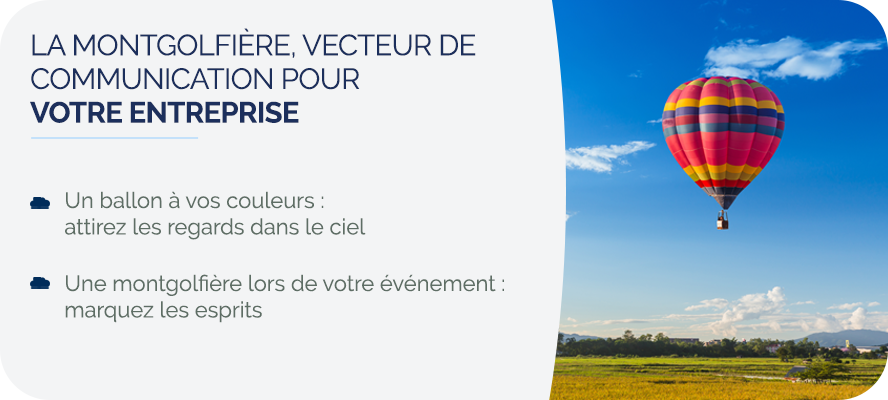 LA MONTGOLFIÈRE, VECTEUR DE COMMUNICATION POUR
VOTRE ENTREPRISE

Un ballon à vos couleurs : attirez les regards dans le ciel

Une montgolfière lors de votre événement : marquez les esprits